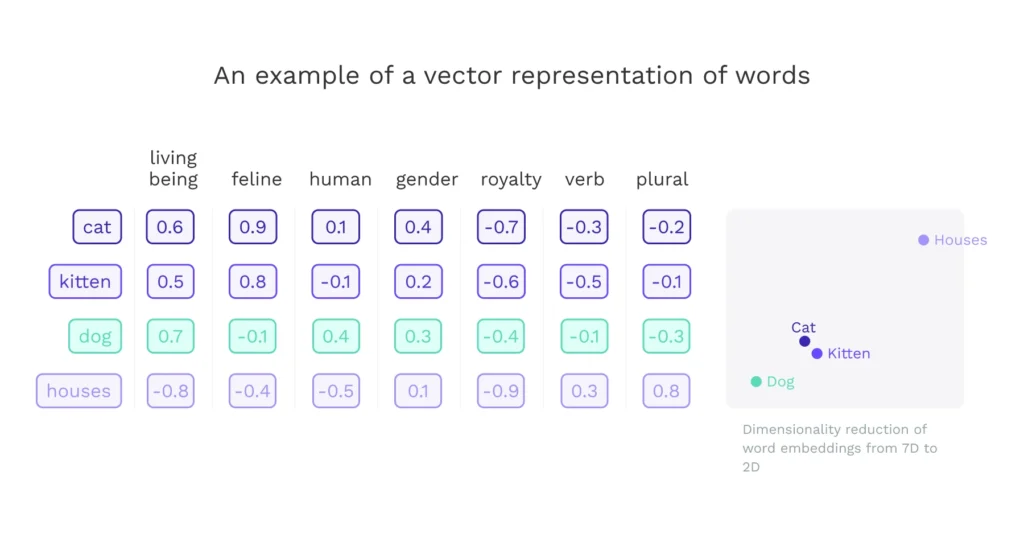 An example of a vector representation of words

| | living being | feline | human | gender | royalty | verb | plural |
|---|---|---|---|---|---|---|---|
| cat | 0.6 | 0.9 | 0.1 | 0.4 | -0.7 | -0.3 | -0.2 |
| kitten | 0.5 | 0.8 | -0.1 | 0.2 | -0.6 | -0.5 | -0.1 |
| dog | 0.7 | -0.1 | 0.4 | 0.3 | -0.4 | -0.1 | -0.3 |
| houses | -0.8 | -0.4 | -0.5 | 0.1 | -0.9 | 0.3 | 0.8 |

Houses
Cat
Kitten
Dog

Dimensionality reduction of word embeddings from 7D to 2D